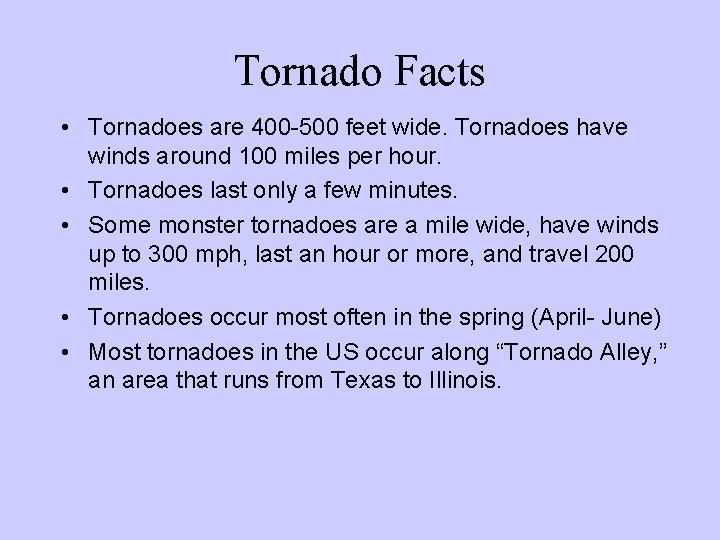 Tornado Facts

• Tornadoes are 400-500 feet wide. Tornadoes have winds around 100 miles per hour.
• Tornadoes last only a few minutes.
• Some monster tornadoes are a mile wide, have winds up to 300 mph, last an hour or more, and travel 200 miles.
• Tornadoes occur most often in the spring (April- June)
• Most tornadoes in the US occur along “Tornado Alley,” an area that runs from Texas to Illinois.